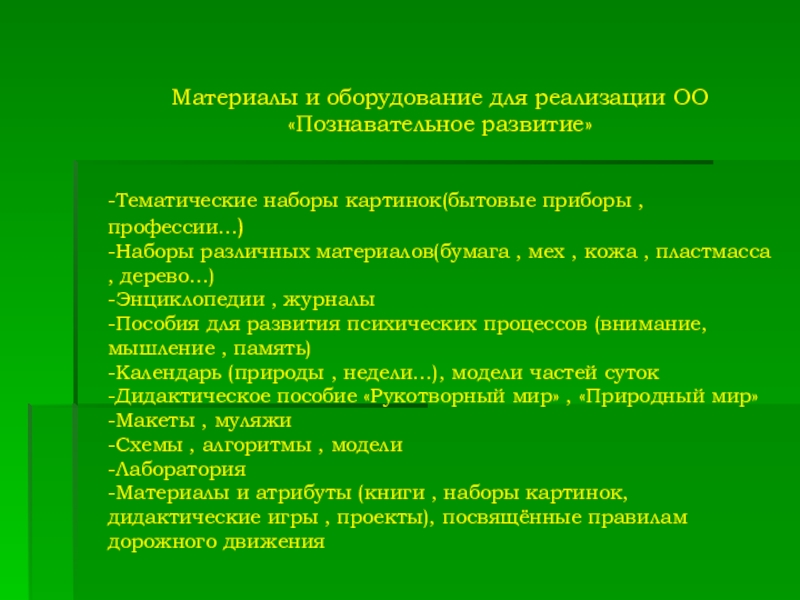 Материалы и оборудование для реализации ОО «Познавательное развитие»

-Тематические наборы картинок(бытовые приборы , профессии…)
-Наборы различных материалов(бумага , мех , кожа , пластмасса , дерево…)
-Энциклопедии , журналы
-Пособия для развития психических процессов (внимание, мышление , память)
-Календарь (природы , недели…), модели частей суток
-Дидактическое пособие «Рукотворный мир» , «Природный мир»
-Макеты , муляжи
-Схемы , алгоритмы , модели
-Лаборатория
-Материалы и атрибуты (книги , наборы картинок, дидактические игры , проекты), посвящённые правилам дорожного движения